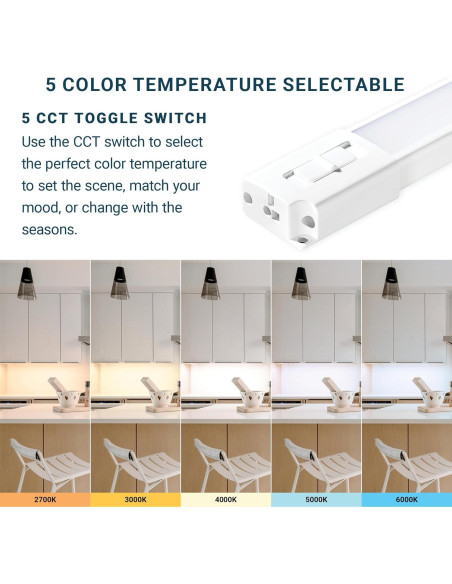 5 COLOR TEMPERATURE SELECTABLE

5 CCT TOGGLE SWITCH

Use the CCT switch to select the perfect color temperature to set the scene, match your mood, or change with the seasons.

2700K

3000K

4000K

5000K

6000K